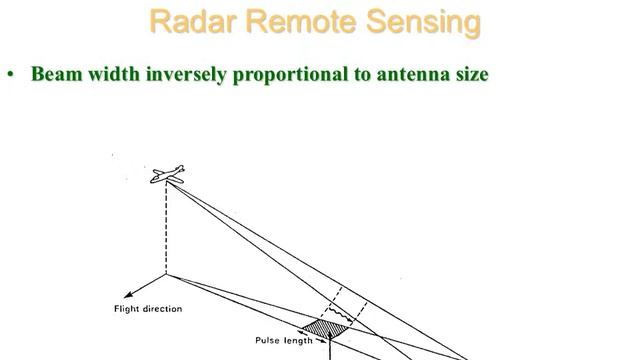 Radar Remote Sensing

• Beam width inversely proportional to antenna size

Flight direction

Pulse length